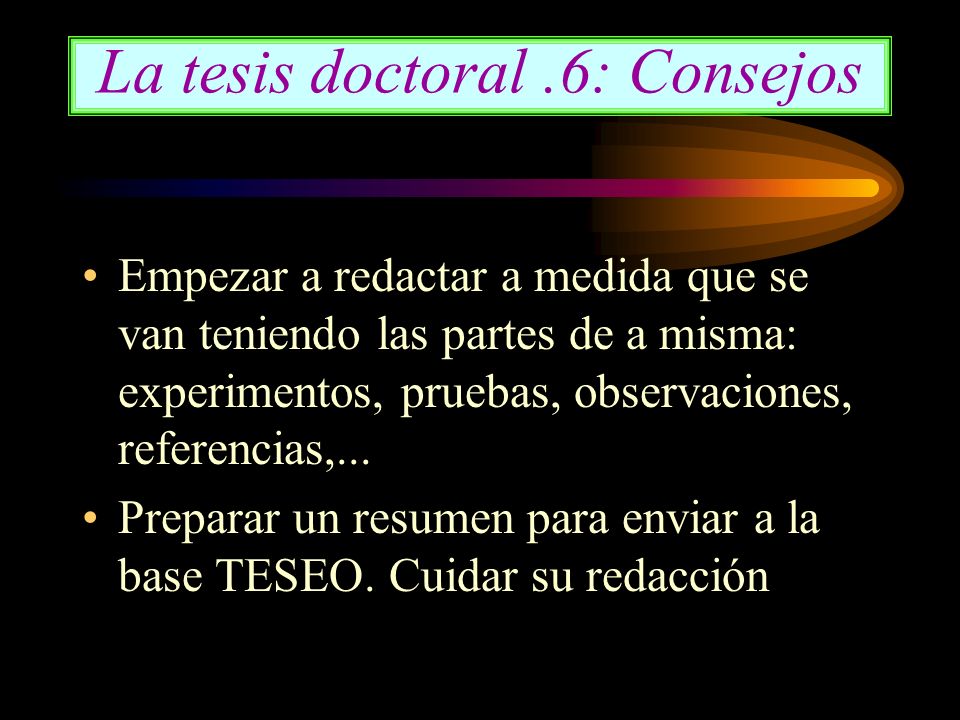 La tesis doctoral .6: Consejos

• Empezar a redactar a medida que se van teniendo las partes de a misma: experimentos, pruebas, observaciones, referencias,...

• Preparar un resumen para enviar a la base TESEO. Cuidar su redacción